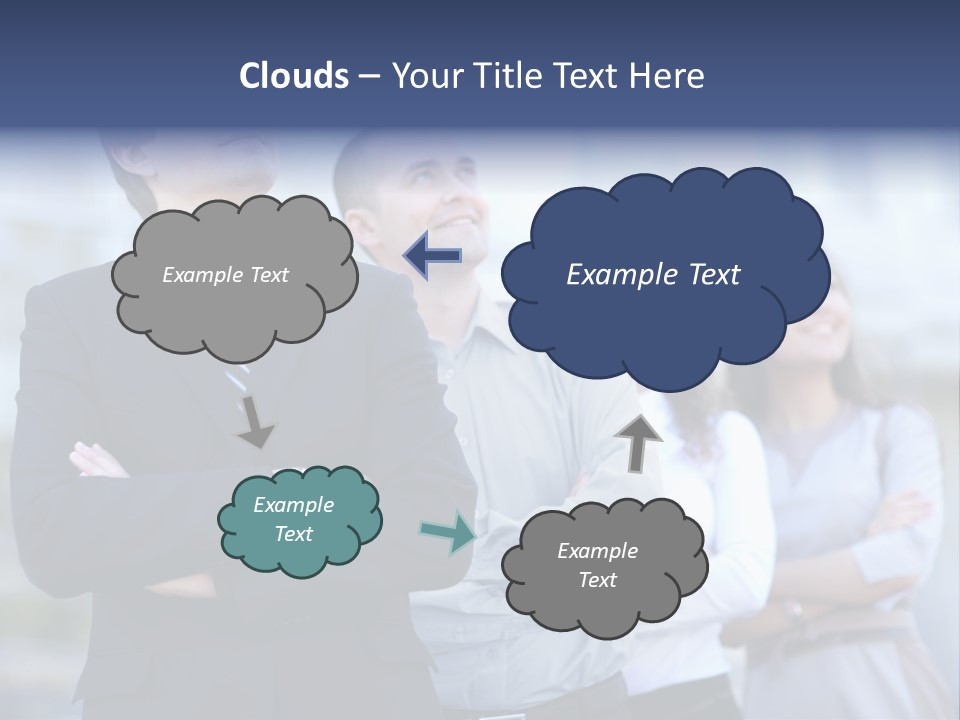 Clouds – Your Title Text Here

Example Text

Example Text

Example Text

Example Text